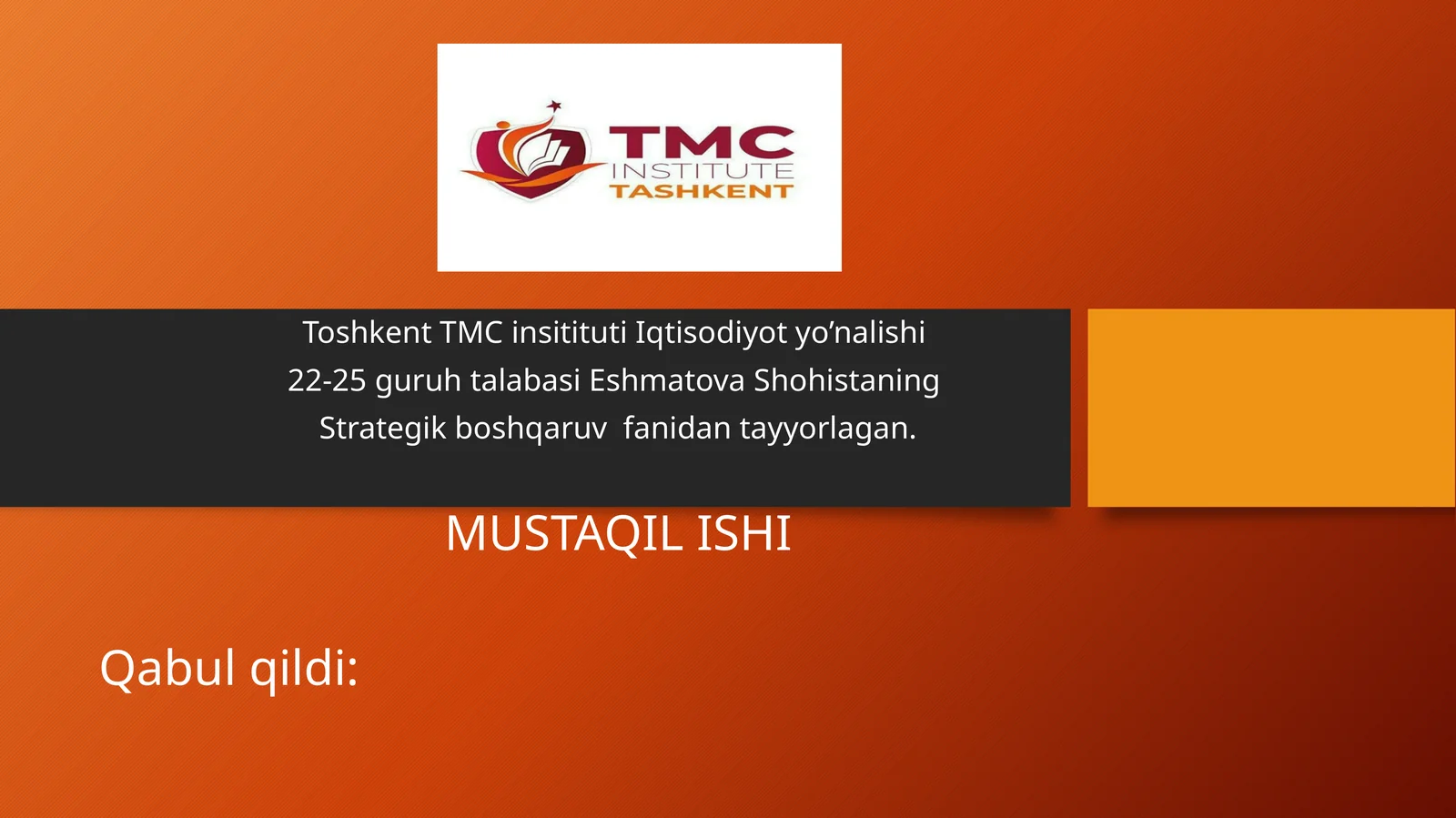 TMC
INSTITUTE
TASHKENT

Toshkent TMC insitituti Iqtisodiyot yo’nalishi
22-25 guruh talabasi Eshmatova Shohistaning
Strategik boshqaruv fanidan tayyorlagan.

MUSTAQIL ISHI

Qabul qildi: